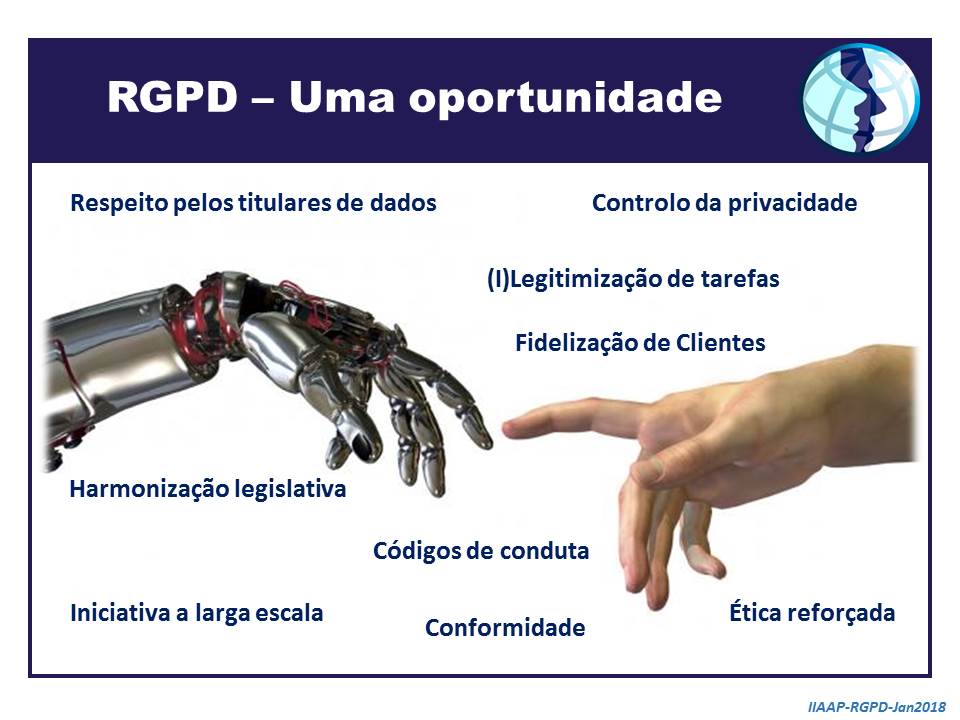 RGPD – Uma oportunidade

Respeito pelos titulares de dados

Controlo da privacidade

(I)Legitimização de tarefas

Fidelização de Clientes

Harmonização legislativa

Códigos de conduta

Iniciativa a larga escala

Conformidade

Ética reforçada

IIAAP-RGPD-Jan2018